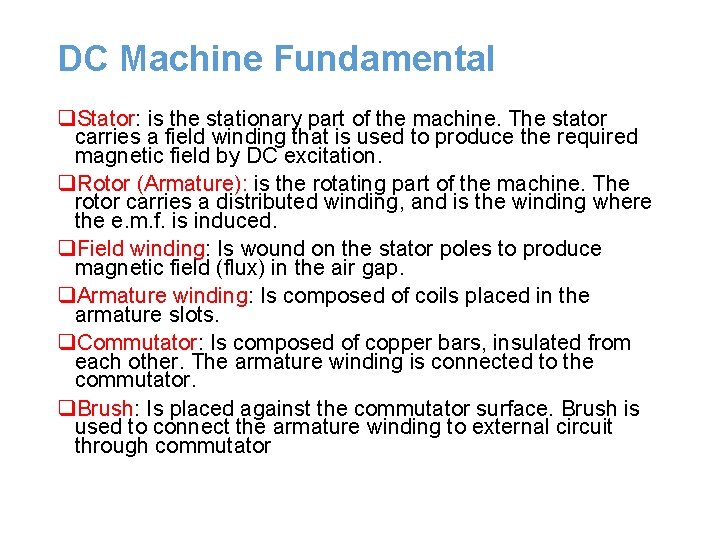 DC Machine Fundamental

❑Stator: is the stationary part of the machine. The stator carries a field winding that is used to produce the required magnetic field by DC excitation.

❑Rotor (Armature): is the rotating part of the machine. The rotor carries a distributed winding, and is the winding where the e.m.f. is induced.

❑Field winding: Is wound on the stator poles to produce magnetic field (flux) in the air gap.

❑Armature winding: Is composed of coils placed in the armature slots.

❑Commutator: Is composed of copper bars, insulated from each other. The armature winding is connected to the commutator.

❑Brush: Is placed against the commutator surface. Brush is used to connect the armature winding to external circuit through commutator